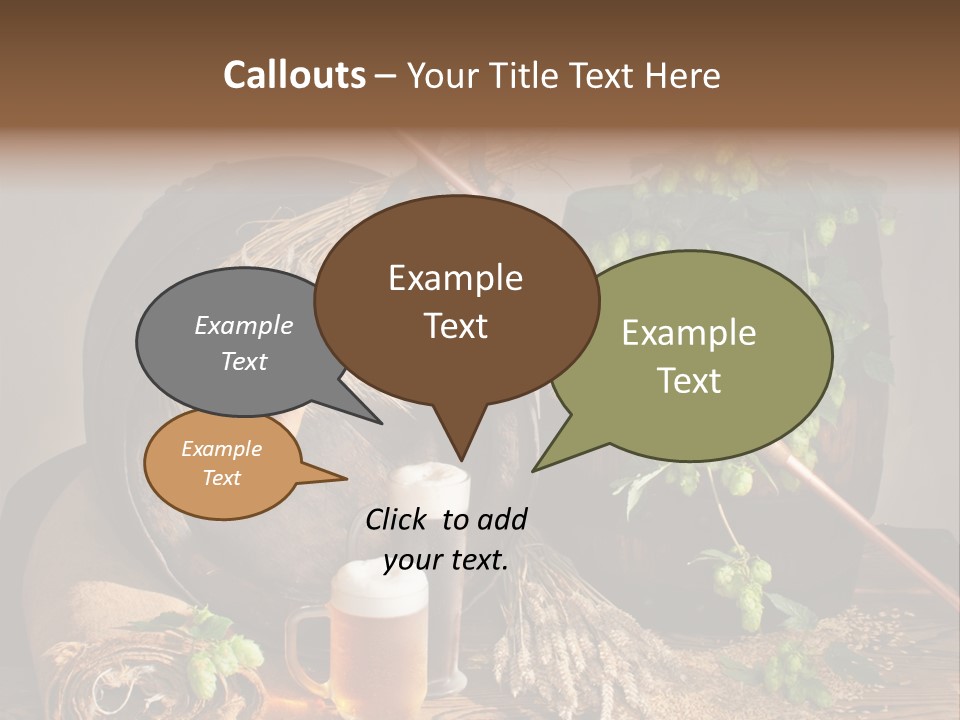 Callouts – Your Title Text Here

Example Text

Example Text

Example Text

Example Text

Click to add your text.